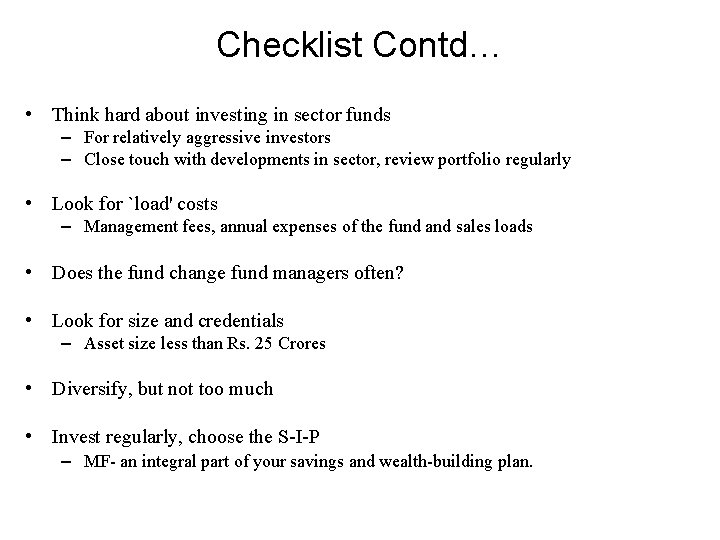 Checklist Contd…

• Think hard about investing in sector funds
– For relatively aggressive investors
– Close touch with developments in sector, review portfolio regularly

• Look for `load' costs
– Management fees, annual expenses of the fund and sales loads

• Does the fund change fund managers often?

• Look for size and credentials
– Asset size less than Rs. 25 Crores

• Diversify, but not too much

• Invest regularly, choose the S-I-P
– MF- an integral part of your savings and wealth-building plan.